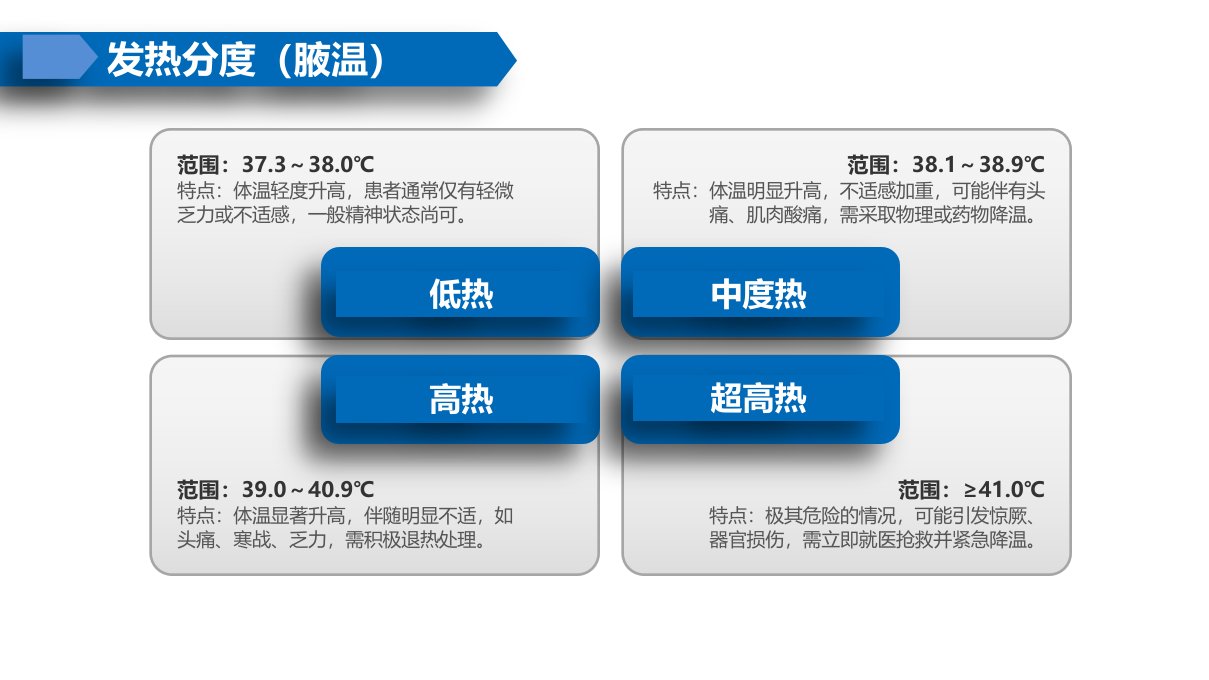 发热分度（腋温）

范围：37.3～38.0℃
特点：体温轻度升高，患者通常仅有轻微乏力或不适感，一般精神状态尚可。

低热

范围：38.1～38.9℃
特点：体温明显升高，不适感加重，可能伴有头痛、肌肉酸痛，需采取物理或药物降温。

中度热

高热

范围：39.0～40.9℃
特点：体温显著升高，伴随明显不适，如头痛、寒战、乏力，需积极退热处理。

超高热

范围：≥41.0℃
特点：极其危险的情况，可能引发惊厥、器官损伤，需立即就医抢救并紧急降温。